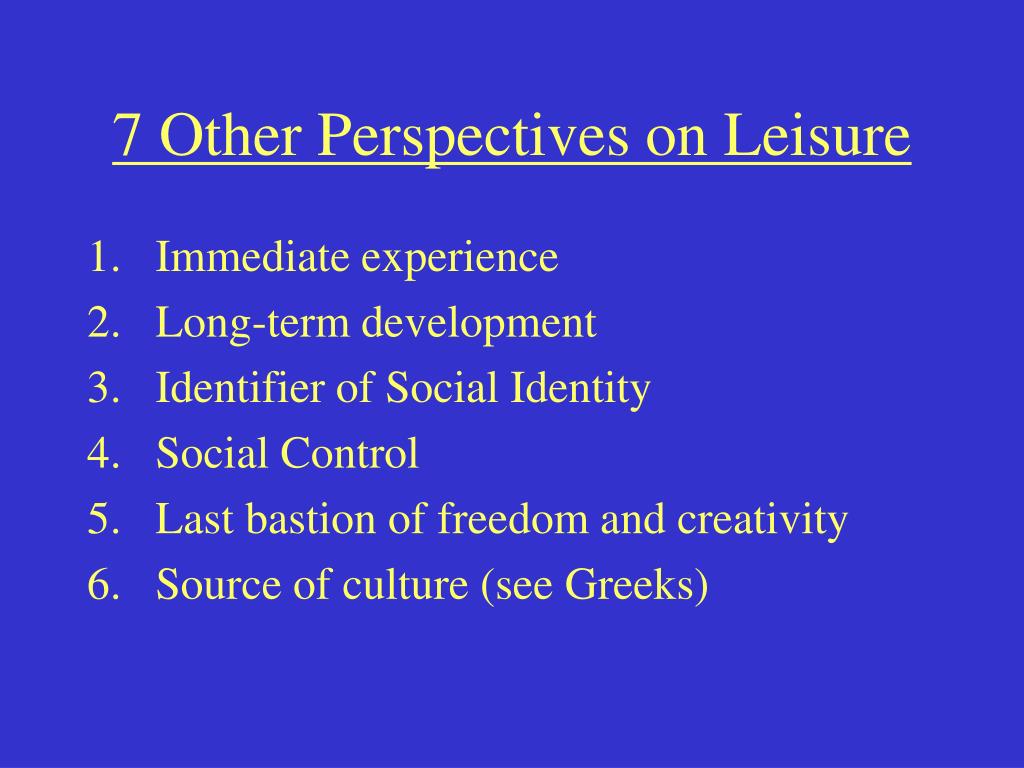 7 Other Perspectives on Leisure

1. Immediate experience
2. Long-term development
3. Identifier of Social Identity
4. Social Control
5. Last bastion of freedom and creativity
6. Source of culture (see Greeks)